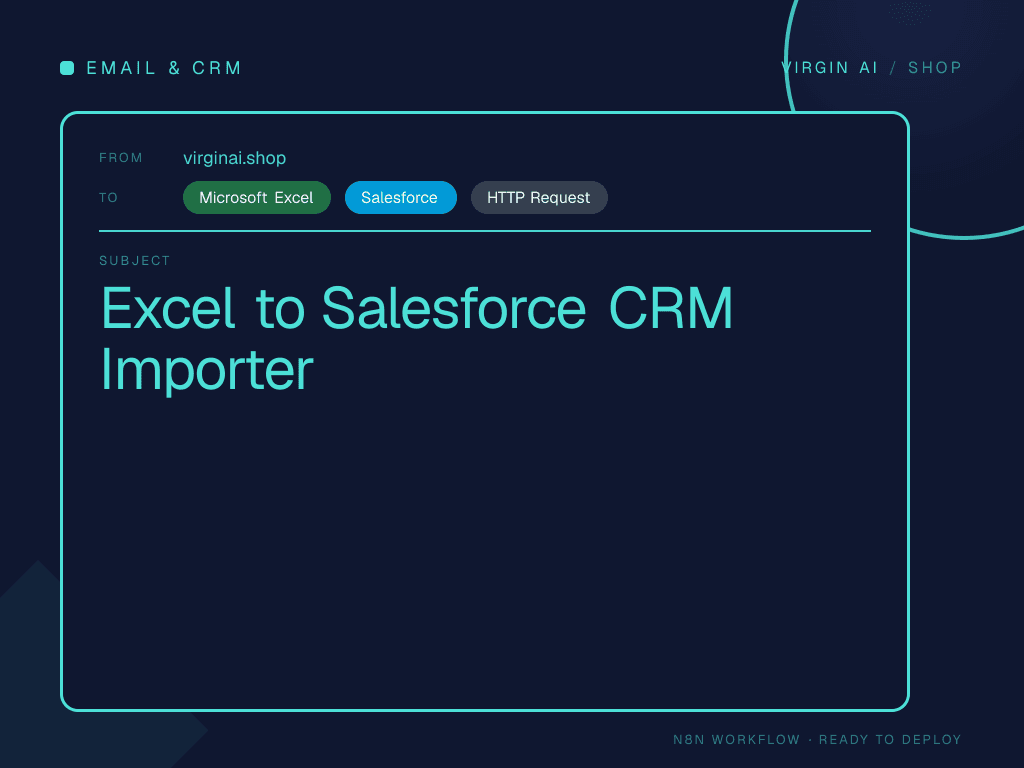 EMAIL & CRM

VIRGIN AI / SHOP

FROM virginai.shop

TO Microsoft Excel Salesforce HTTP Request

SUBJECT

Excel to Salesforce CRM Importer

N8N WORKFLOW · READY TO DEPLOY